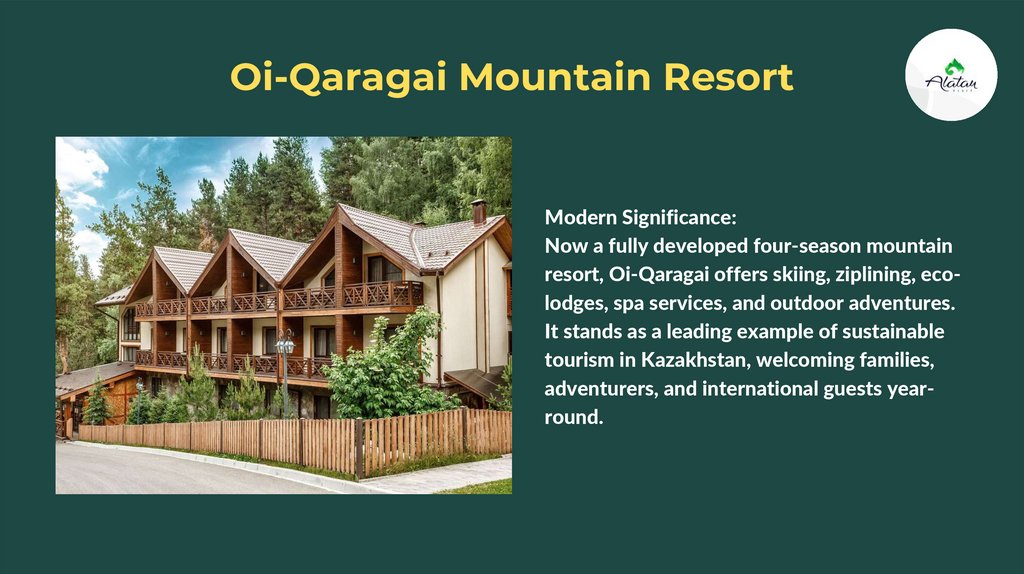 Oi-Qaragai Mountain Resort

Alatau

Modern Significance:
Now a fully developed four-season mountain resort, Oi-Qaragai offers skiing, ziplining, eco-lodges, spa services, and outdoor adventures. It stands as a leading example of sustainable tourism in Kazakhstan, welcoming families, adventurers, and international guests year-round.